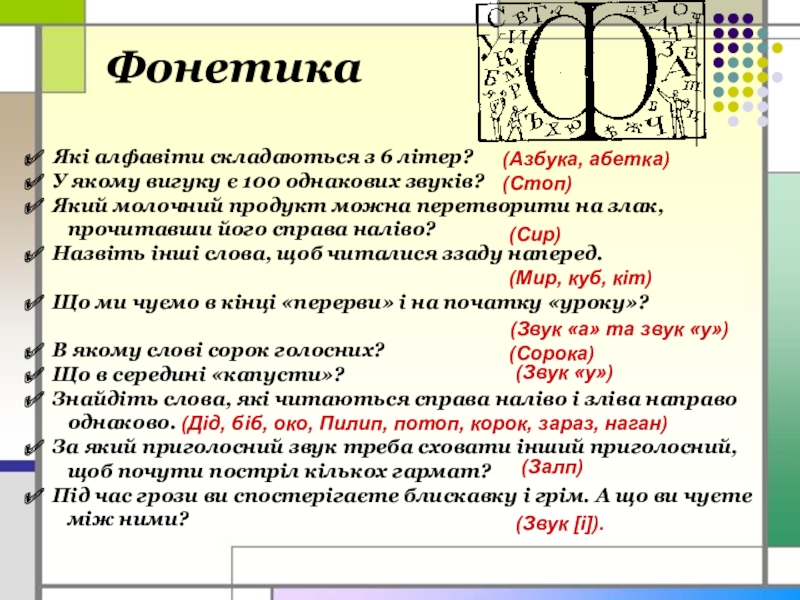 Фонетика

Які алфавіти складаються з 6 літер? (Азбука, абетка)
У якому вигуку є 100 однакових звуків? (Стоп)
Який молочний продукт можна перетворити на злак, прочитавши його справа наліво? (Сир)
Назвіть інші слова, щоб читалися ззаду наперед. (Мир, куб, кіт)
Що ми чуємо в кінці «перерви» і на початку «уроку»? (Звук «а» та звук «у»)
В якому слові сорок голосних? (Сорока)
Що в середині «капусти»? (Звук «у»)
Знайдіть слова, які читаються справа наліво і зліва направо однаково. (Дід, біб, око, Пилип, потоп, корок, зараз, наган)
За який приголосний звук треба сховати інший приголосний, щоб почути постріл кількох гармат? (Залп)
Під час грози ви спостерігаєте блискавку і грім. А що ви чуєте між ними? (Звук [і]).